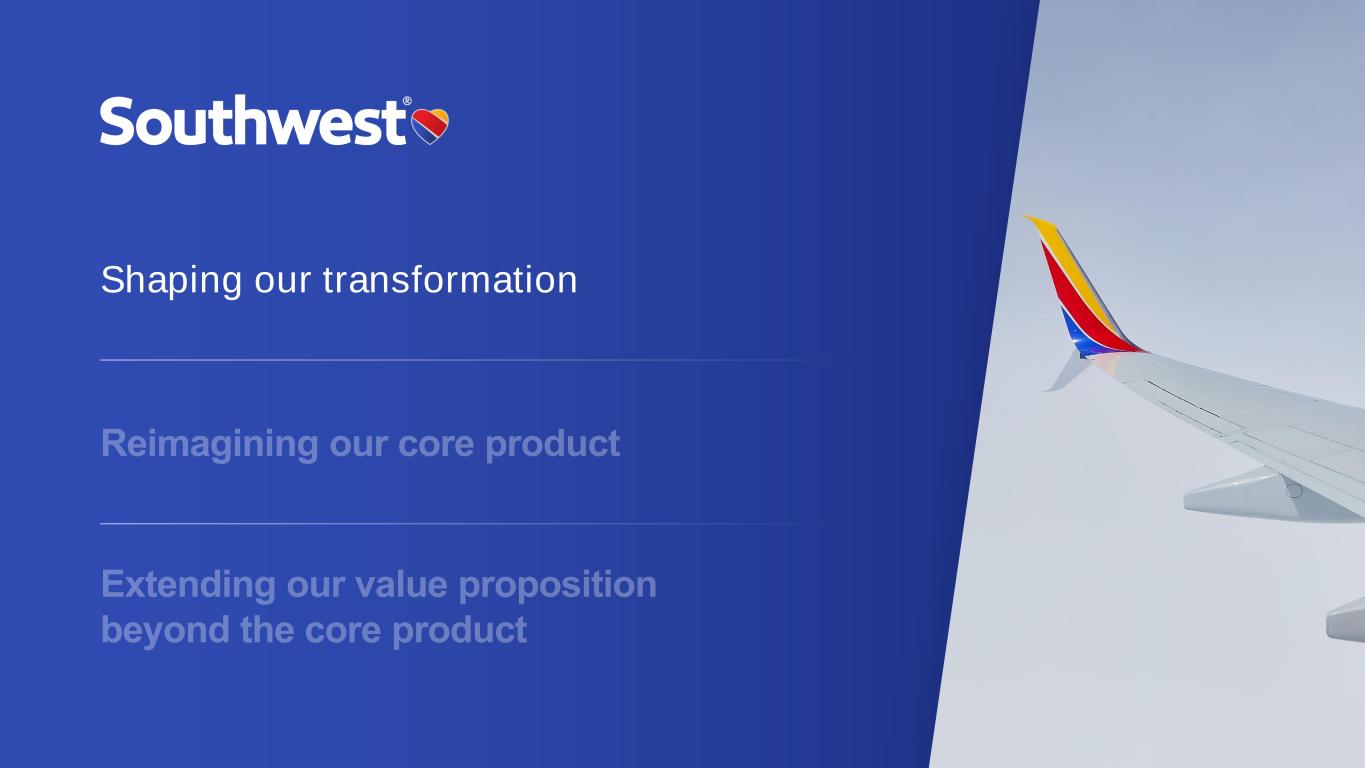 Southwest®

Shaping our transformation

Reimagining our core product

Extending our value proposition beyond the core product